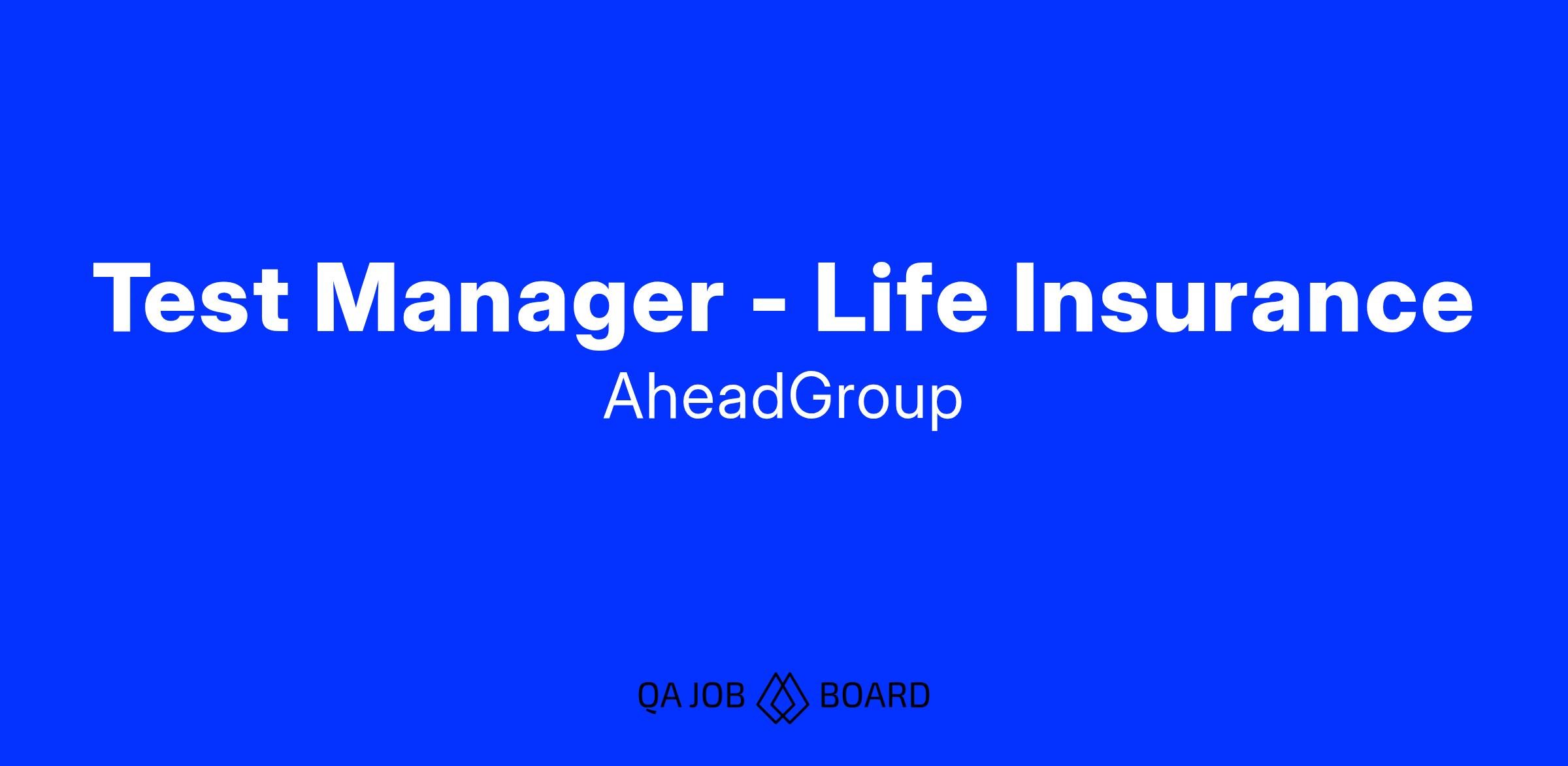 Test Manager - Life Insurance
AheadGroup

QA JOB BOARD